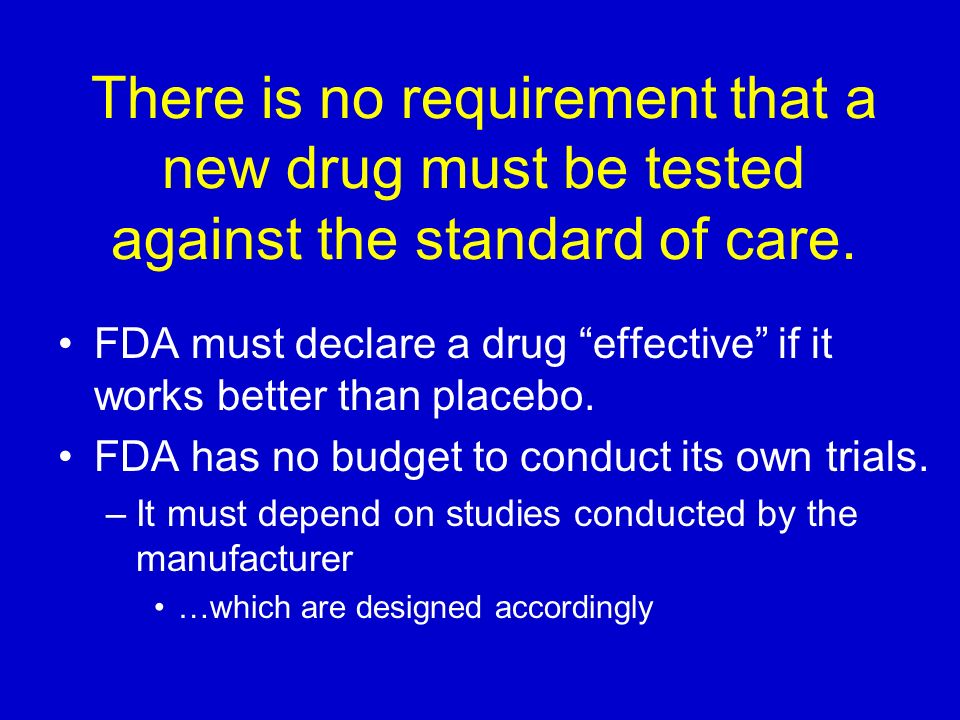 There is no requirement that a new drug must be tested against the standard of care.

• FDA must declare a drug “effective” if it works better than placebo.
• FDA has no budget to conduct its own trials.
– It must depend on studies conducted by the manufacturer
• …which are designed accordingly